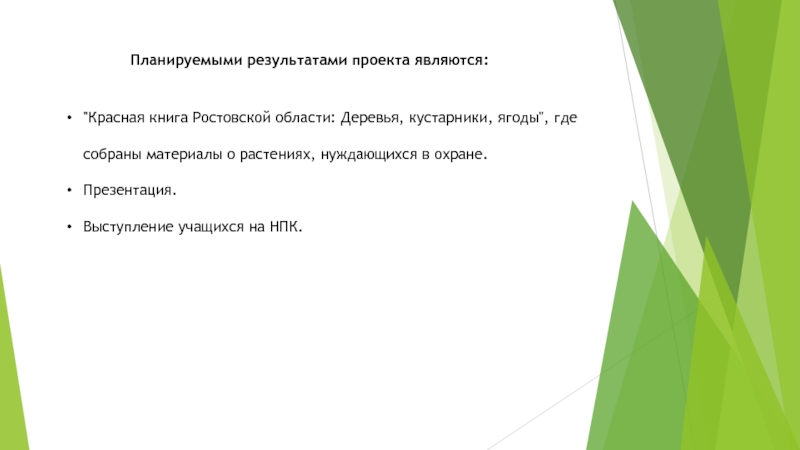 Планируемыми результатами проекта являются:

• "Красная книга Ростовской области: Деревья, кустарники, ягоды", где собраны материалы о растениях, нуждающихся в охране.

• Презентация.

• Выступление учащихся на НПК.